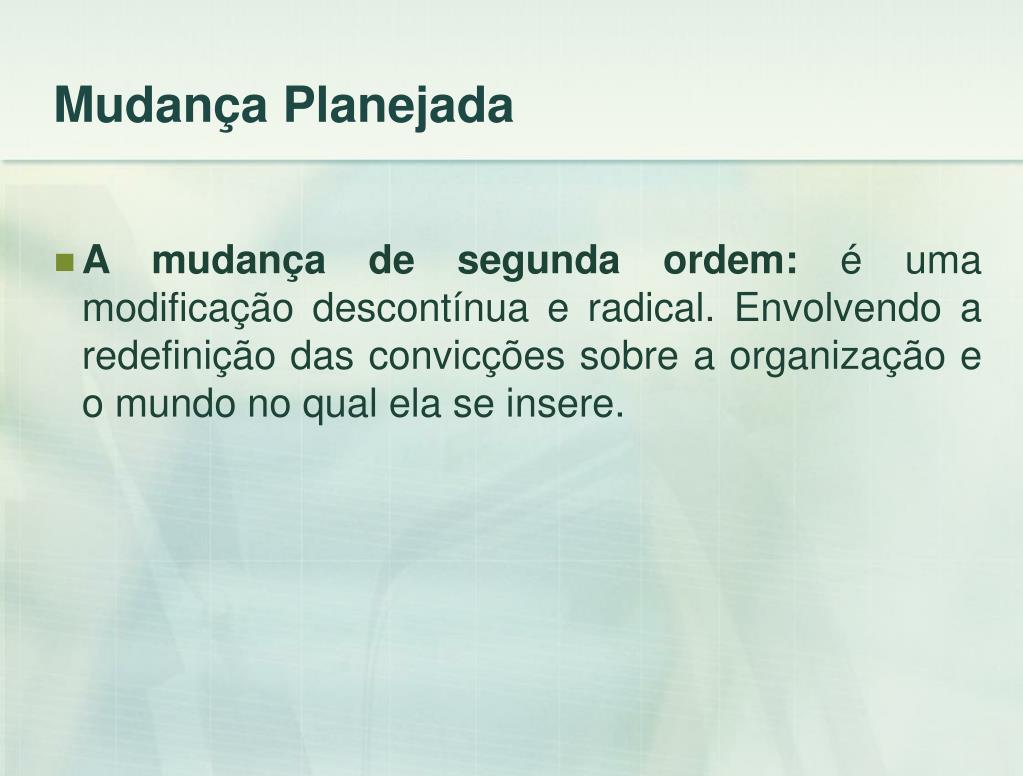 Mudança Planejada

A mudança de segunda ordem: é uma modificação descontínua e radical. Envolvendo a redefinição das convicções sobre a organização e o mundo no qual ela se insere.